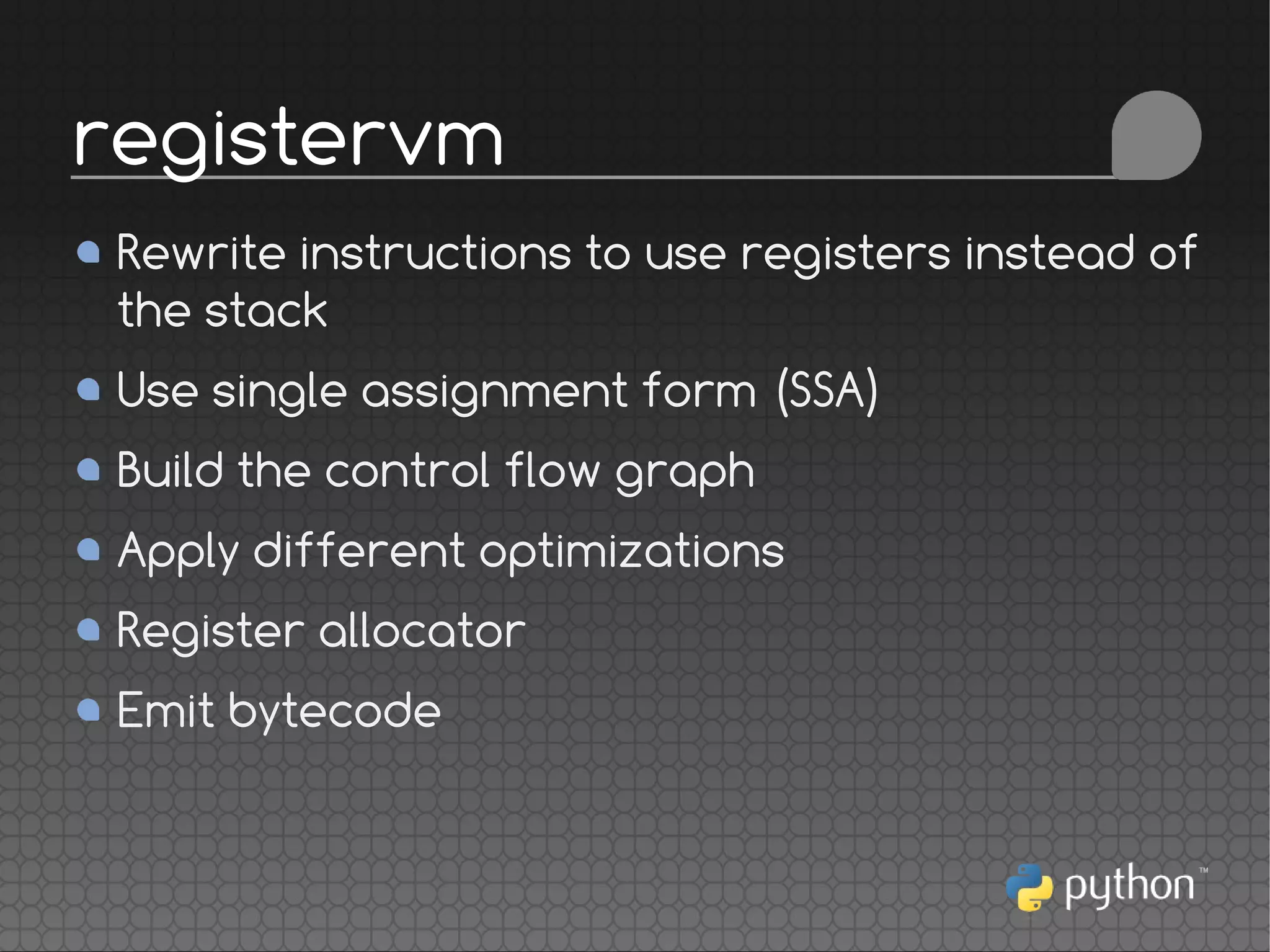 registervm

- Rewrite instructions to use registers instead of the stack
- Use single assignment form (SSA)
- Build the control flow graph
- Apply different optimizations
- Register allocator
- Emit bytecode

python™